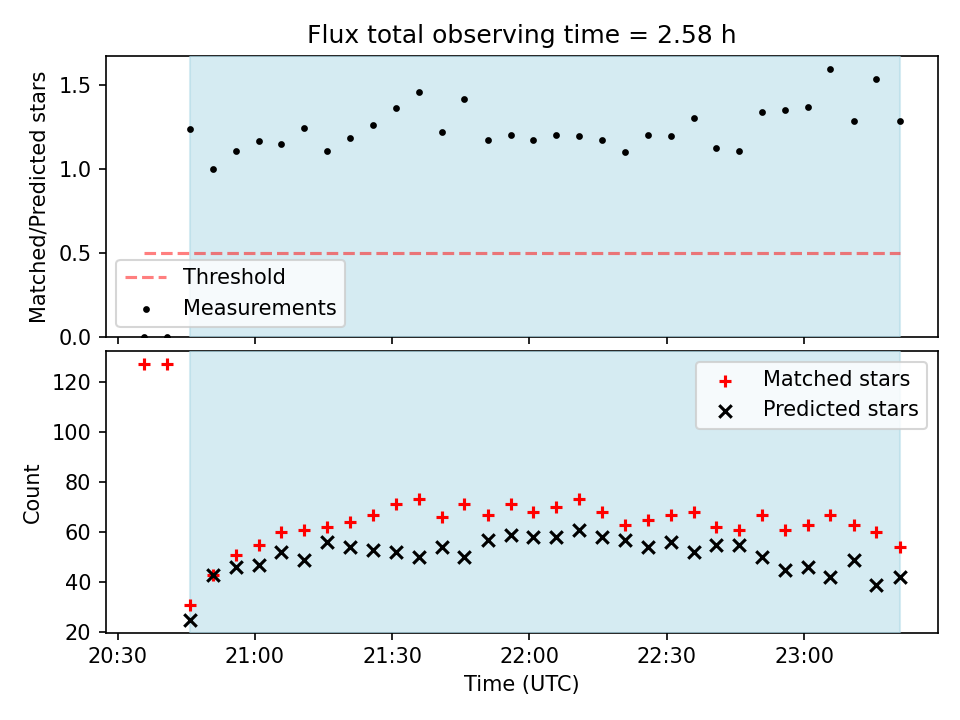 Flux total observing time = 2.58 h

Matched/Predicted stars

1.5
1.0
0.5
0.0

Threshold
Measurements

Matched stars
Predicted stars

Count

120
100
80
60
40
20

20:30
21:00
21:30
22:00
22:30
23:00

Time (UTC)